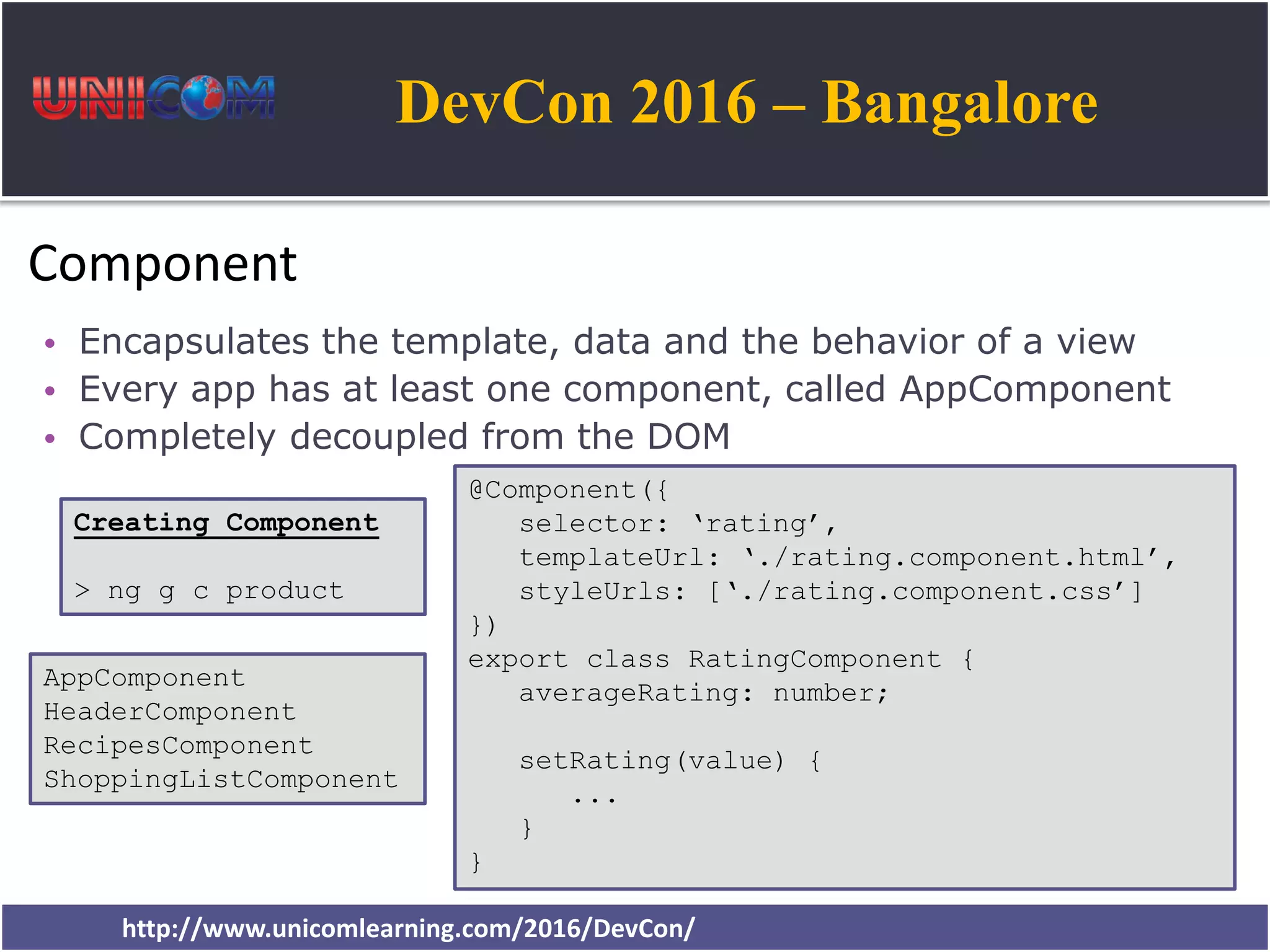 UNICOM

DevCon 2016 – Bangalore

Component

• Encapsulates the template, data and the behavior of a view
• Every app has at least one component, called AppComponent
• Completely decoupled from the DOM

Creating Component

> ng g c product

AppComponent
HeaderComponent
RecipesComponent
ShoppingListComponent

@Component({
selector: ‘rating’,
templateUrl: ‘./rating.component.html’,
styleUrls: [‘./rating.component.css’]
})
export class RatingComponent {
averageRating: number;

setRating(value) {
...
}
}

http://www.unicomlearning.com/2016/DevCon/